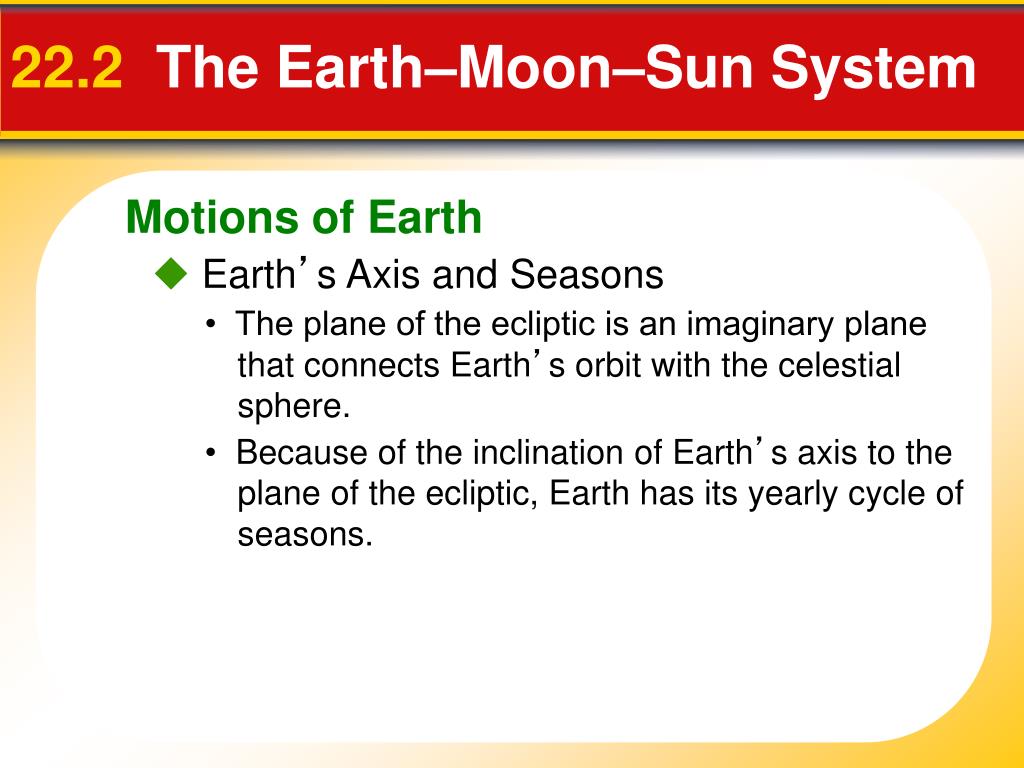 22.2 The Earth–Moon–Sun System

Motions of Earth

◆ Earth’s Axis and Seasons

• The plane of the ecliptic is an imaginary plane that connects Earth’s orbit with the celestial sphere.

• Because of the inclination of Earth’s axis to the plane of the ecliptic, Earth has its yearly cycle of seasons.